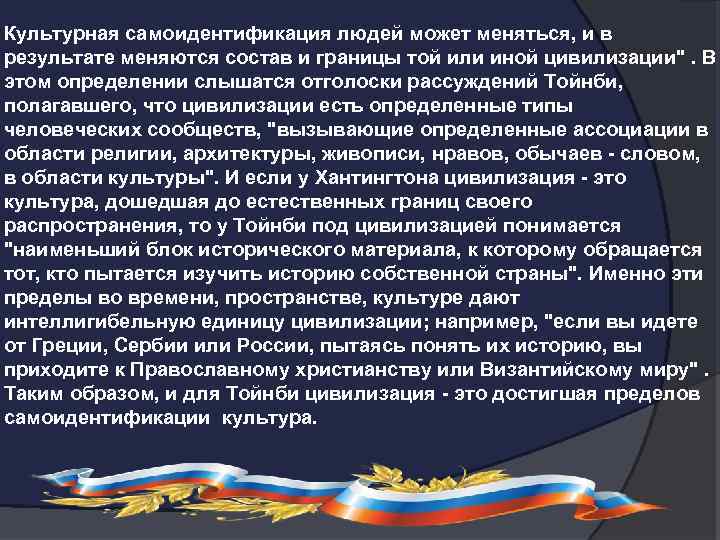 Культурная самоидентификация людей может меняться, и в результате меняются состав и границы той или иной цивилизации" . В этом определении слышатся отголоски рассуждений Тойнби, полагавшего, что цивилизации есть определенные типы человеческих сообществ, "вызывающие определенные ассоциации в области религии, архитектуры, живописи, нравов, обычаев - словом, в области культуры". И если у Хантингтона цивилизация - это культура, дошедшая до естественных границ своего распространения, то у Тойнби под цивилизацией понимается "наименьший блок исторического материала, к которому обращается тот, кто пытается изучить историю собственной страны". Именно эти пределы во времени, пространстве, культуре дают интеллигибельную единицу цивилизации; например, "если вы идете от Греции, Сербии или России, пытаясь понять их историю, вы приходите к Православному христианству или Византийскому миру" . Таким образом, и для Тойнби цивилизация - это достигшая пределов самоидентификации культура.